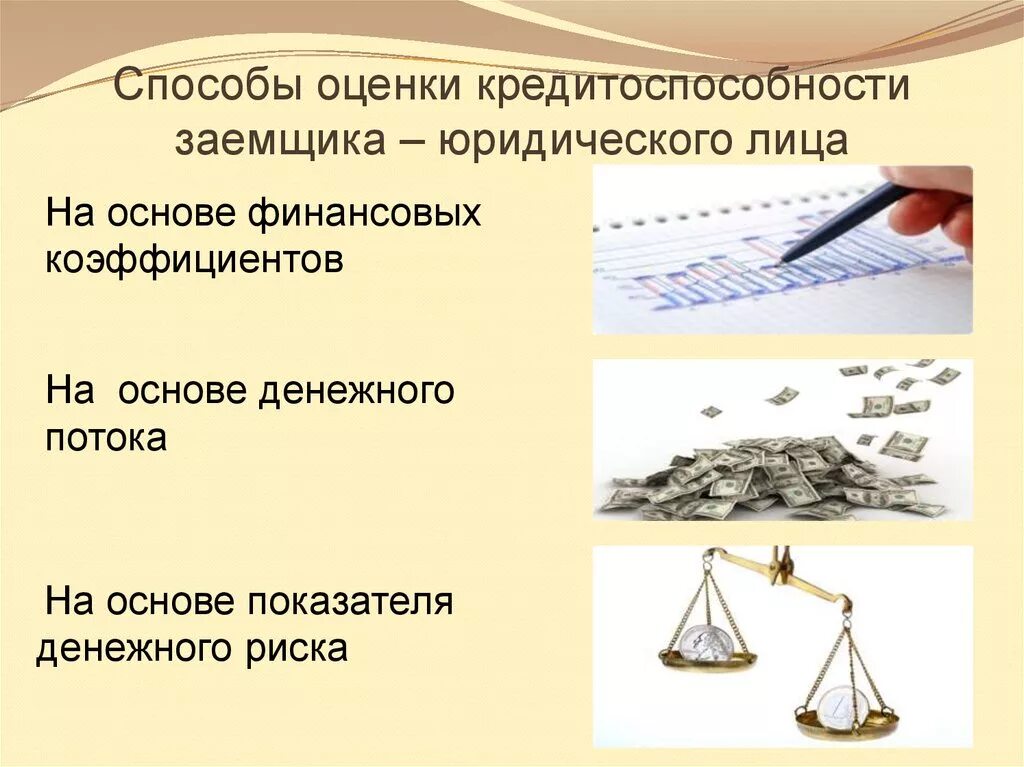 Способы оценки кредитоспособности заемщика – юридического лица

На основе финансовых коэффициентов

На  основе денежного потока

На основе показателя денежного риска